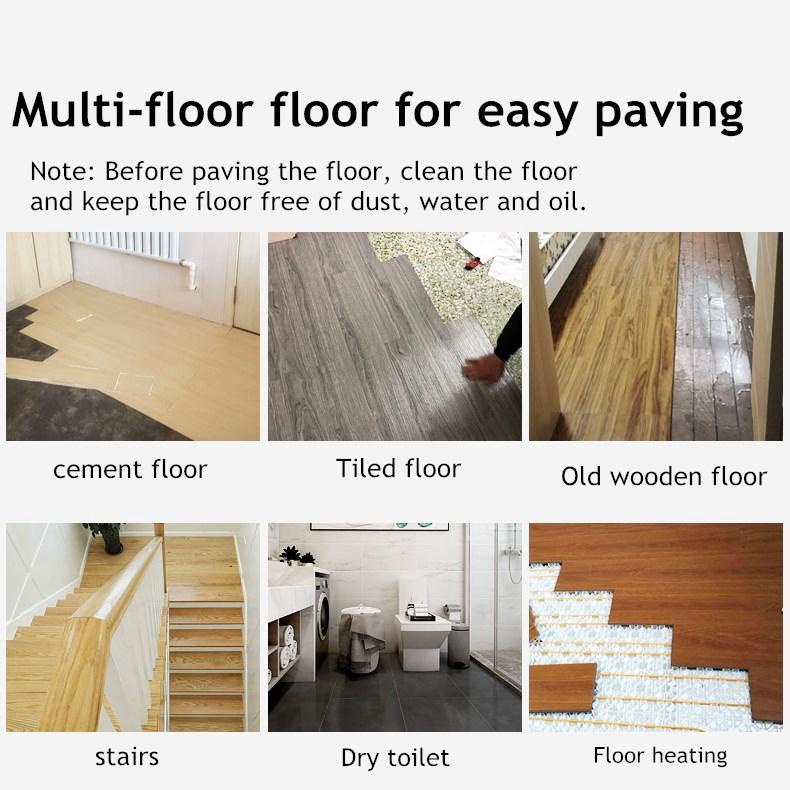 Multi-floor floor for easy paving

Note: Before paving the floor, clean the floor and keep the floor free of dust, water and oil.

cement floor

Tiled floor

Old wooden floor

stairs

Dry toilet

Floor heating